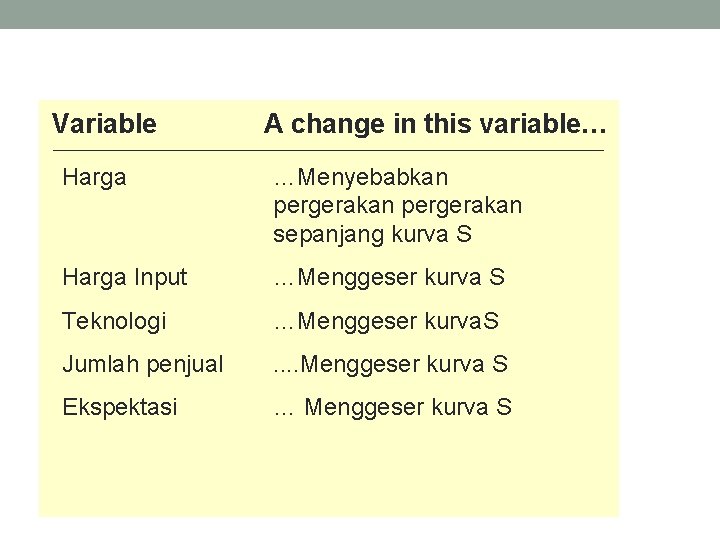 | Variable | A change in this variable… |
|---|---|
| Harga | …Menyebabkan pergerakan pergerakan sepanjang kurva S |
| Harga Input | …Menggeser kurva S |
| Teknologi | …Menggeser kurvaS |
| Jumlah penjual | ….Menggeser kurva S |
| Ekspektasi | … Menggeser kurva S |